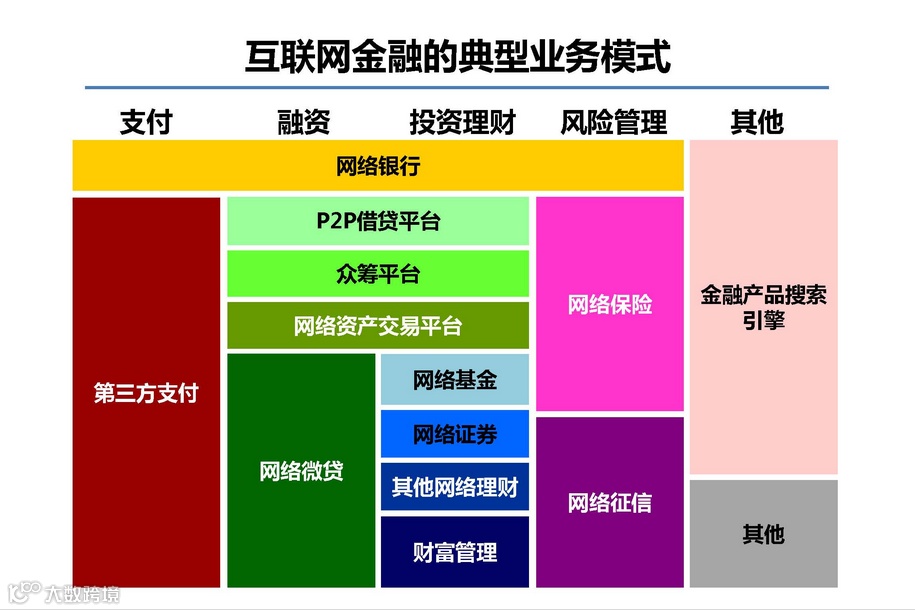 互联网金融的典型业务模式

支付 融资 投资理财 风险管理 其他

网络银行

第三方支付

P2P借贷平台

众筹平台

网络资产交易平台

网络微贷

网络基金

网络证券

其他网络理财

财富管理

网络保险

网络征信

金融产品搜索引擎

其他

大数跨境